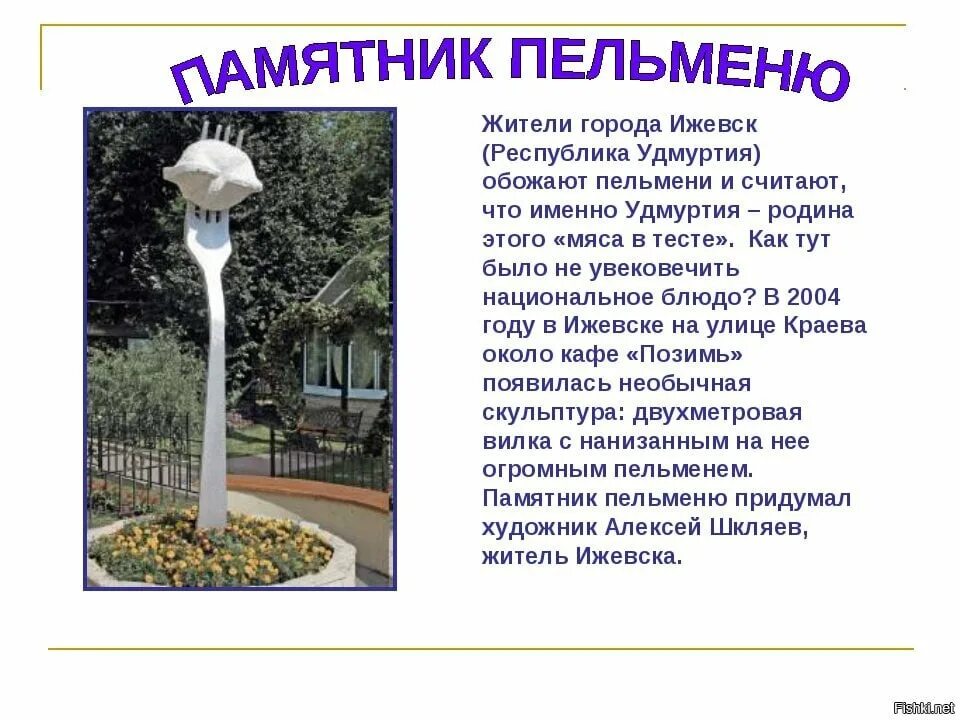 ПАМЯТНИК ПЕЛЬМЕНЮ

Жители города Ижевск (Республика Удмуртия) обожают пельмени и считают, что именно Удмуртия – родина этого «мяса в тесте». Как тут было не увековечить национальное блюдо? В 2004 году в Ижевске на улице Краева около кафе «Позимь» появилась необычная скульптура: двухметровая вилка с нанизанным на нее огромным пельменем. Памятник пельменю придумал художник Алексей Шкляев, житель Ижевска.

Fishki.net